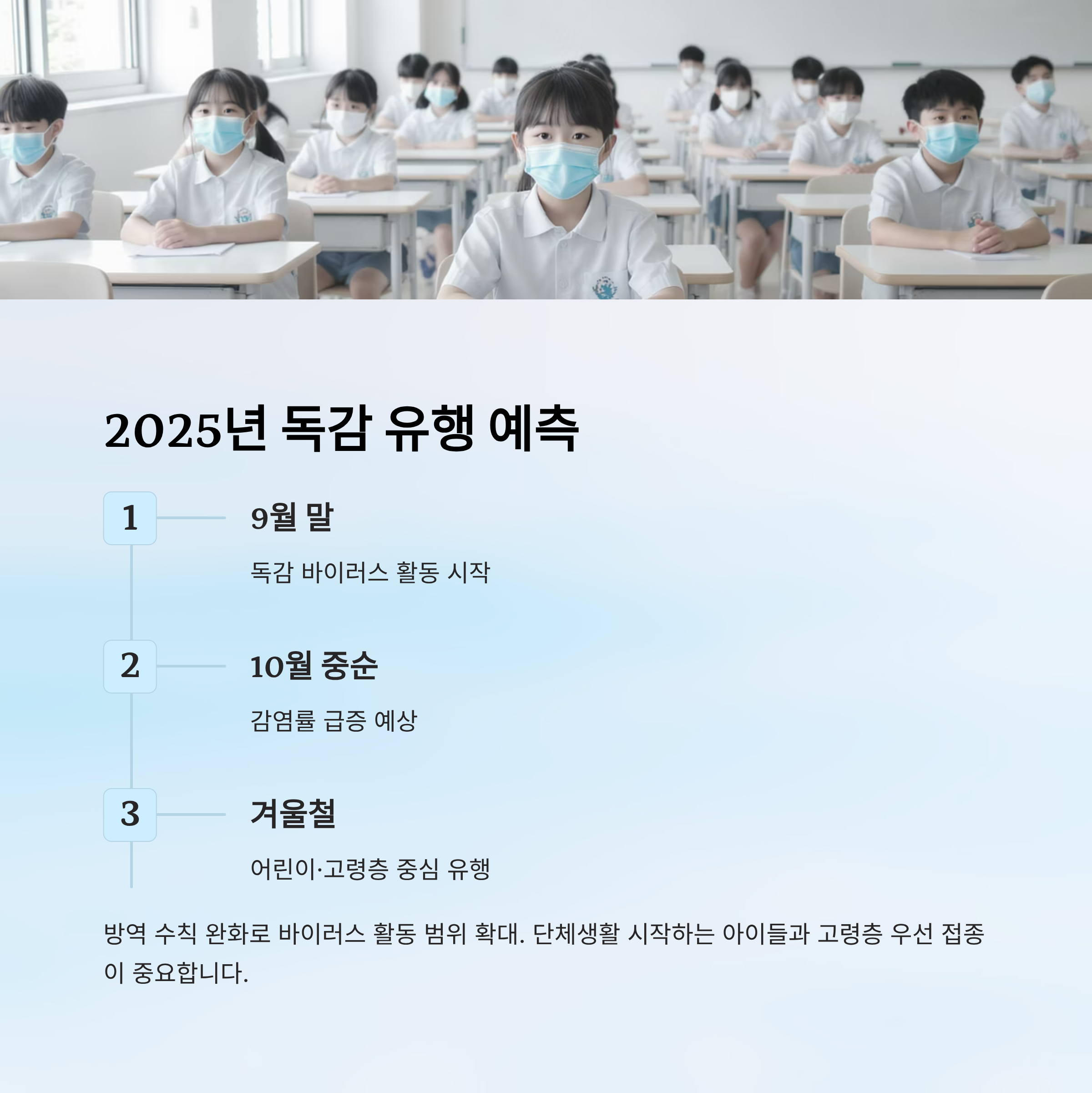 2025년 독감 유행 예측

1

9월 말

독감 바이러스 활동 시작

2

10월 중순

감염률 급증 예상

3

겨울철

어린이·고령층 중심 유행

방역 수칙 완화로 바이러스 활동 범위 확대. 단체생활 시작하는 아이들과 고령층 우선 접종이 중요합니다.